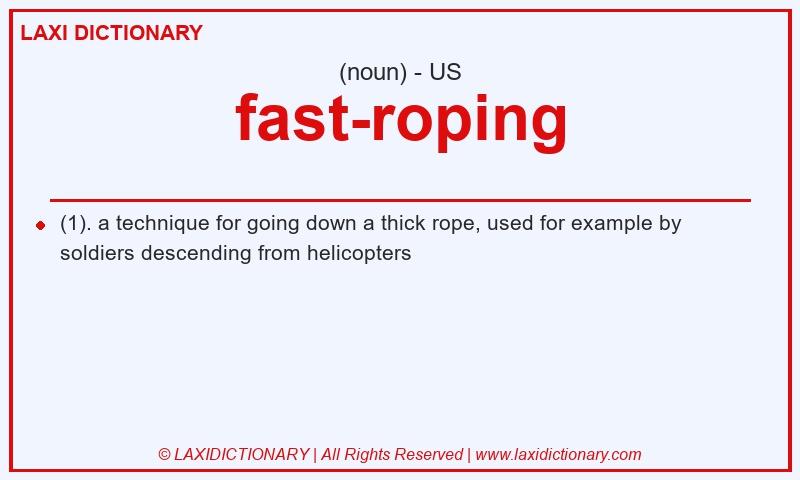 LAXI DICTIONARY

(noun) - US

fast-roping

(1). a technique for going down a thick rope, used for example by soldiers descending from helicopters

© LAXIDICTIONARY | All Rights Reserved | www.laxidictionary.com